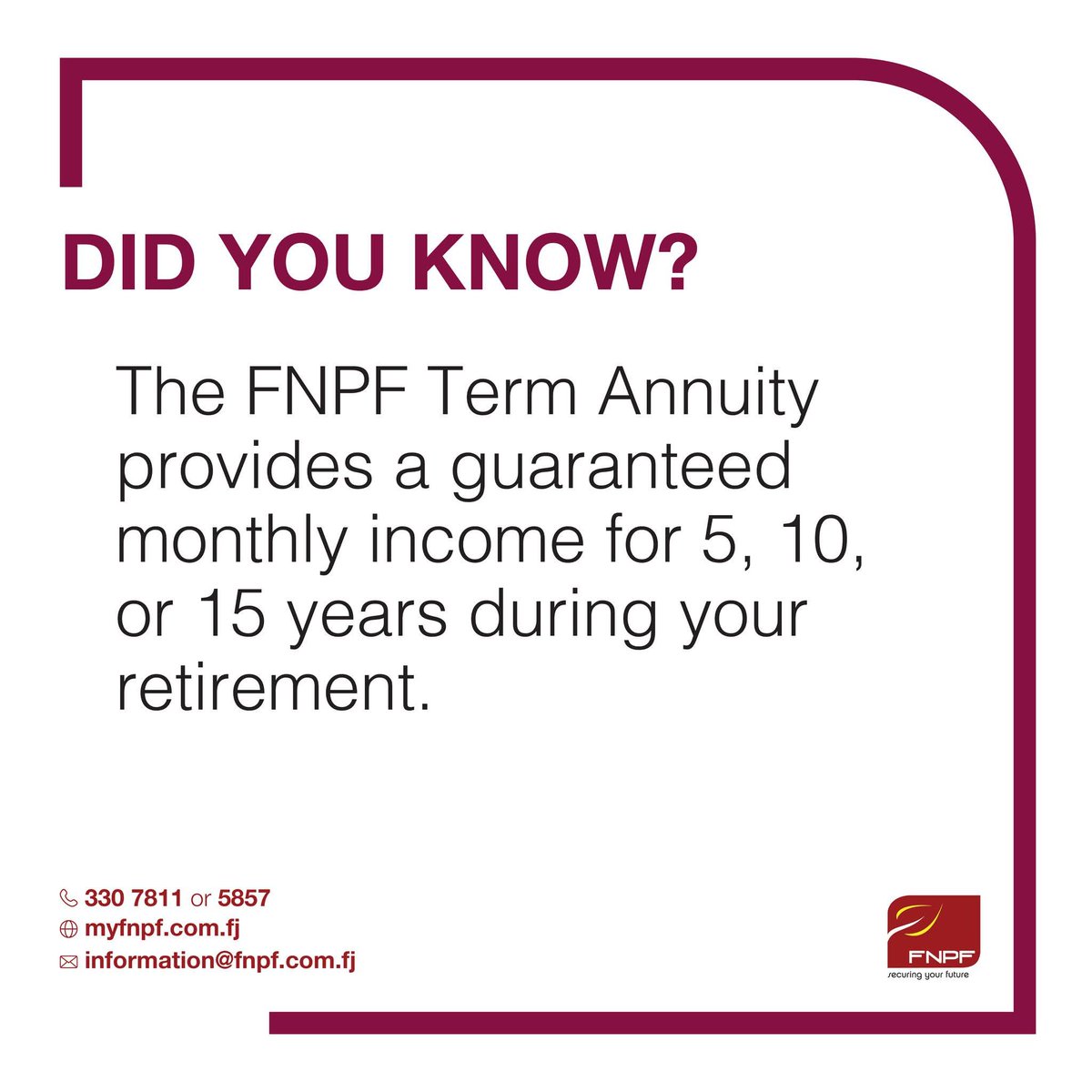 DID YOU KNOW?

The FNPF Term Annuity provides a guaranteed monthly income for 5, 10, or 15 years during your retirement.

330 7811 or 5857
myfnpf.com.fj
information@fnpf.com.fj

FNPF
securing your future